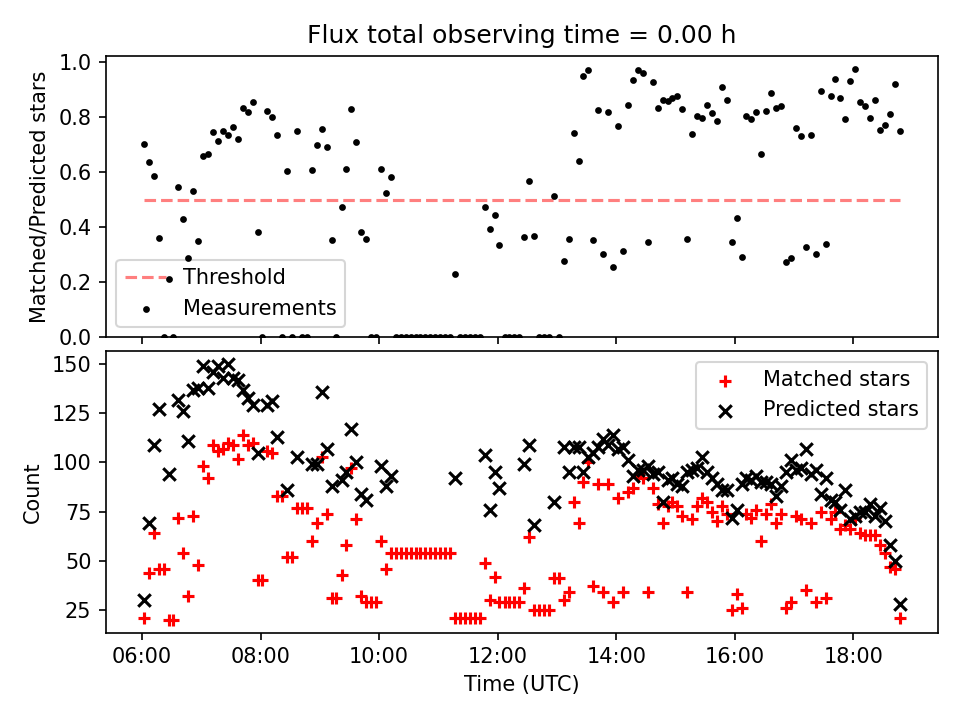 Flux total observing time = 0.00 h

Matched/Predicted stars

1.0
0.8
0.6
0.4
0.2
0.0

Threshold
Measurements

Count

150
125
100
75
50
25

Matched stars
Predicted stars

06:00
08:00
10:00
12:00
14:00
16:00
18:00

Time (UTC)